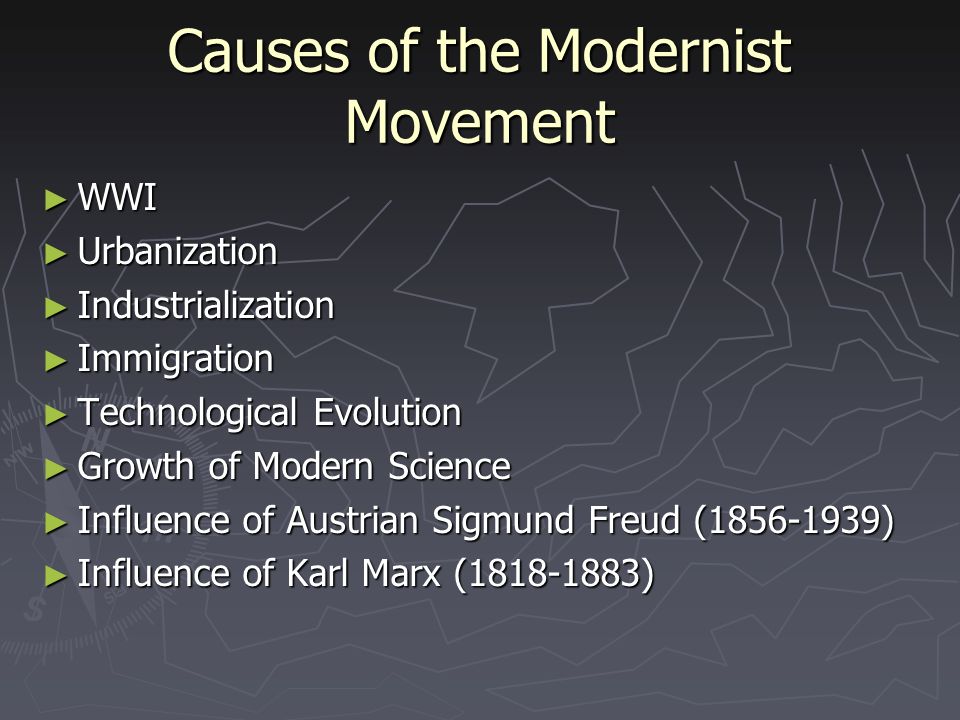 Causes of the Modernist Movement

► WWI
► Urbanization
► Industrialization
► Immigration
► Technological Evolution
► Growth of Modern Science
► Influence of Austrian Sigmund Freud (1856-1939)
► Influence of Karl Marx (1818-1883)